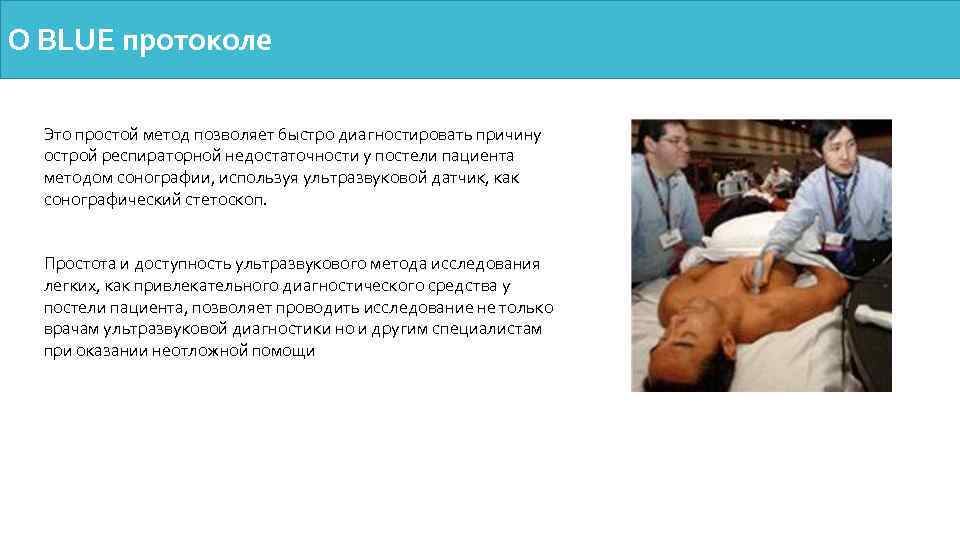 О BLUE протоколе

Это простой метод позволяет быстро диагностировать причину острой респираторной недостаточности у постели пациента методом сонографии, используя ультразвуковой датчик, как сонографический стетоскоп.

Простота и доступность ультразвукового метода исследования легких, как привлекательного диагностического средства у постели пациента, позволяет проводить исследование не только врачам ультразвуковой диагностики но и другим специалистам при оказании неотложной помощи